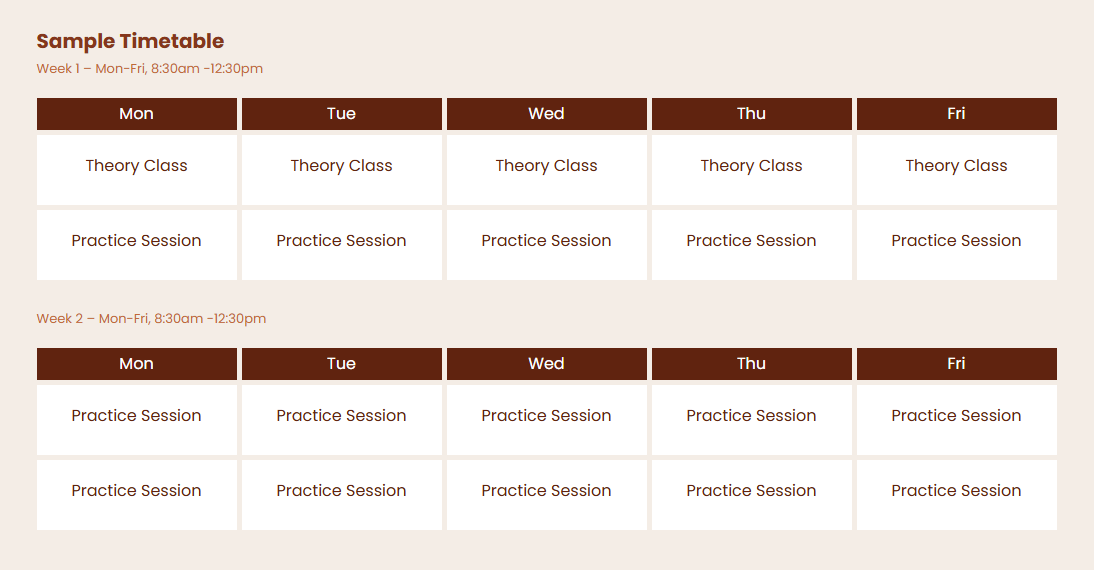 Sample Timetable

Week 1 – Mon-Fri, 8:30am -12:30pm

| Mon | Tue | Wed | Thu | Fri |
|---|---|---|---|---|
| Theory Class | Theory Class | Theory Class | Theory Class | Theory Class |
| Practice Session | Practice Session | Practice Session | Practice Session | Practice Session |

Week 2 – Mon-Fri, 8:30am -12:30pm

| Mon | Tue | Wed | Thu | Fri |
|---|---|---|---|---|
| Practice Session | Practice Session | Practice Session | Practice Session | Practice Session |
| Practice Session | Practice Session | Practice Session | Practice Session | Practice Session |